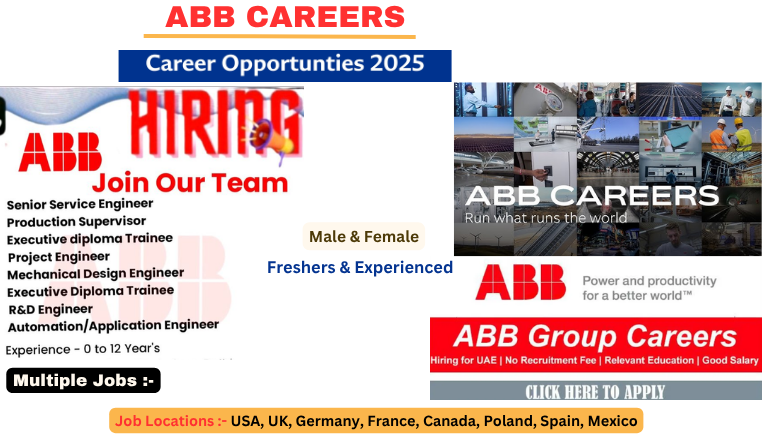 ABB CAREERS

Career Opportunties 2025

HIRING

ABB

Join Our Team

Senior Service Engineer
Production Supervisor
Executive diploma Trainee
Project Engineer
Mechanical Design Engineer
Executive Diploma Trainee
R&D Engineer
Automation/Application Engineer

Experience - 0 to 12 Year's

Multiple Jobs :-

Male & Female

Freshers & Experienced

ABB CAREERS
Run what runs the world

ABB
Power and productivity for a better world™

ABB Group Careers
Hiring for UAE | No Recruitment Fee | Relevant Education | Good Salary

CLICK HERE TO APPLY

Job Locations :- USA, UK, Germany, France, Canada, Poland, Spain, Mexico